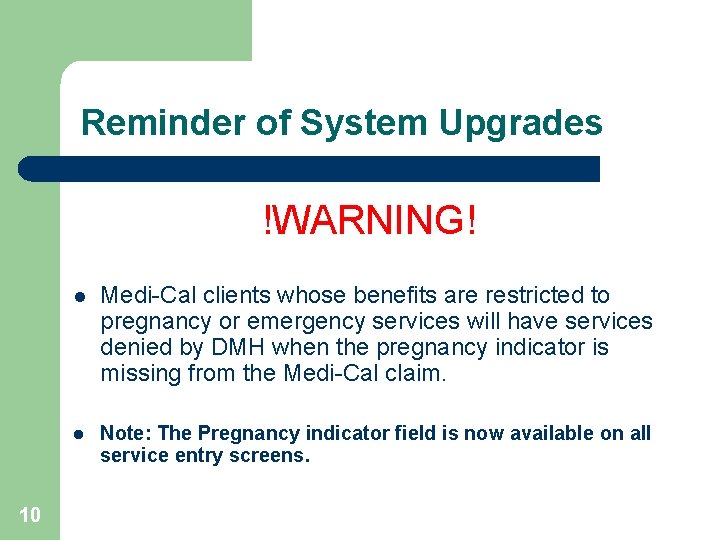 Reminder of System Upgrades

!WARNING!

- Medi-Cal clients whose benefits are restricted to pregnancy or emergency services will have services denied by DMH when the pregnancy indicator is missing from the Medi-Cal claim.

- Note: The Pregnancy indicator field is now available on all service entry screens.

10